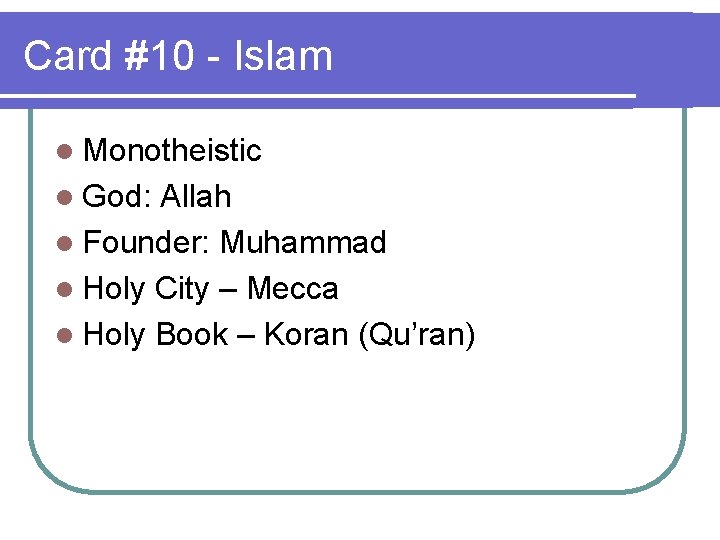 Card #10 - Islam

- Monotheistic
- God: Allah
- Founder: Muhammad
- Holy City – Mecca
- Holy Book – Koran (Qu’ran)